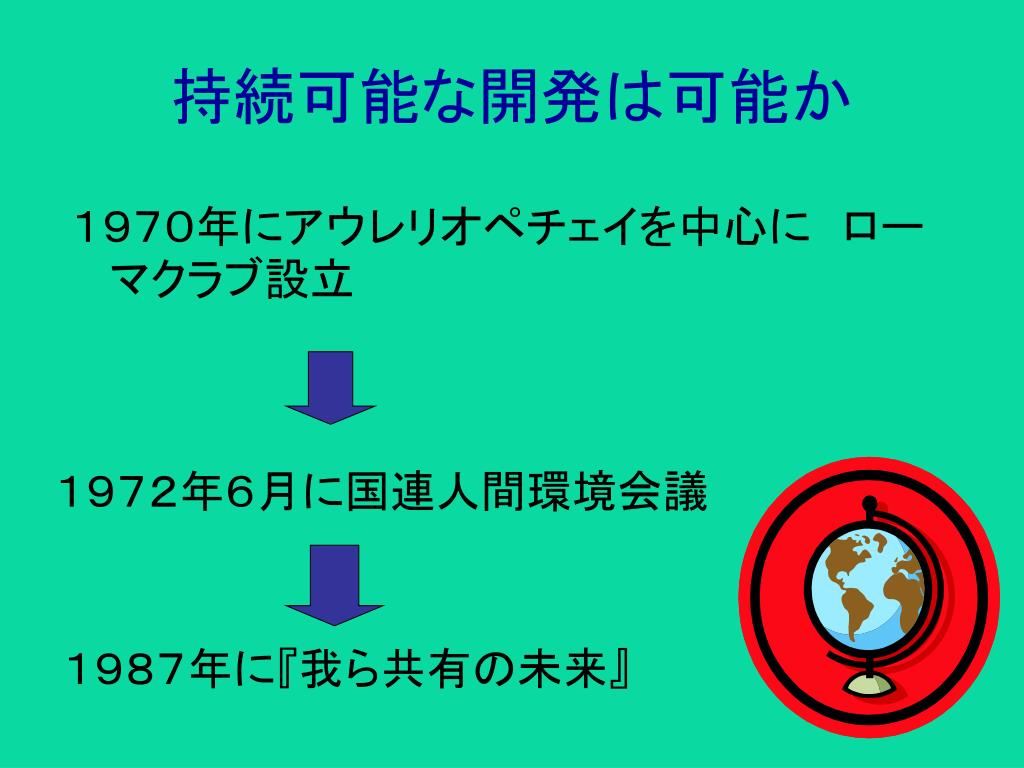 持続可能な開発は可能か

1970年にアウレリオペチェイを中心に ローマクラブ設立

1972年6月に国連人間環境会議

1987年に『我ら共有の未来』